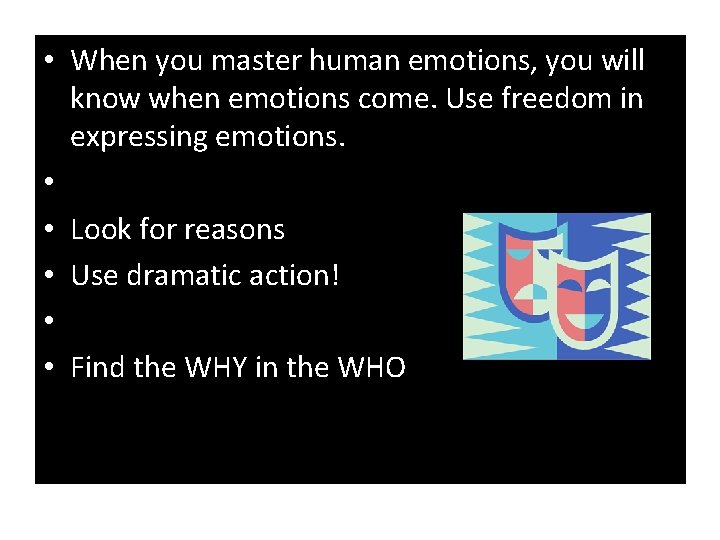 • When you master human emotions, you will know when emotions come. Use freedom in expressing emotions.
•
• Look for reasons
• Use dramatic action!
•
• Find the WHY in the WHO